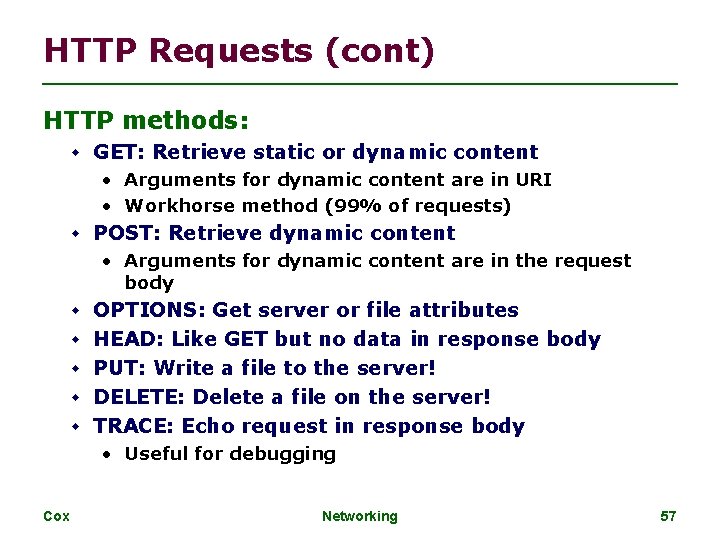 HTTP Requests (cont)

HTTP methods:

- GET: Retrieve static or dynamic content
  - Arguments for dynamic content are in URI
  - Workhorse method (99% of requests)
- POST: Retrieve dynamic content
  - Arguments for dynamic content are in the request body
- OPTIONS: Get server or file attributes
- HEAD: Like GET but no data in response body
- PUT: Write a file to the server!
- DELETE: Delete a file on the server!
- TRACE: Echo request in response body
  - Useful for debugging

Cox Networking 57